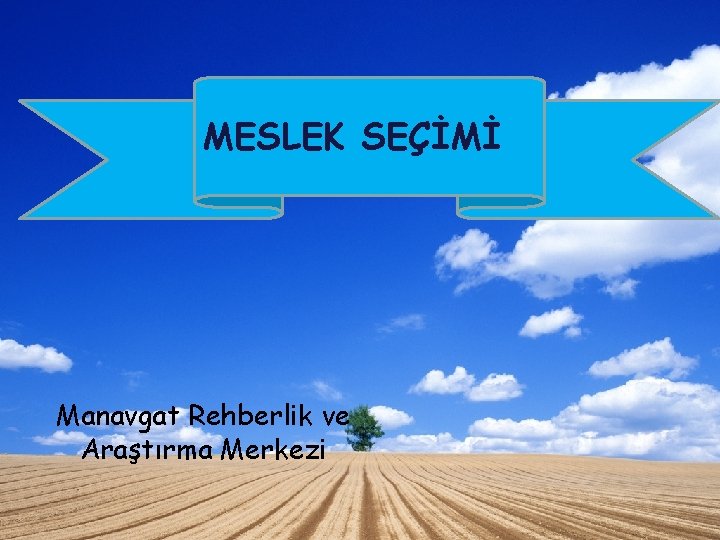 MESLEK SEÇİMİ

Manavgat Rehberlik ve Araştırma Merkezi